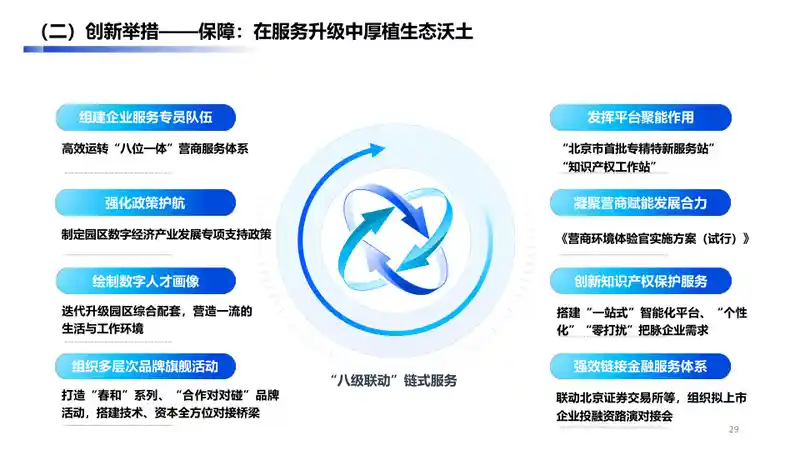 （二）创新举措——保障：在服务升级中厚植生态沃土

组建企业服务专员队伍

高效运转“八位一体”营商服务体系

强化政策护航

制定园区数字经济产业发展专项支持政策

绘制数字人才画像

迭代升级园区综合配套，营造一流的生活与工作环境

组织多层次品牌旗舰活动

打造“春和”系列、“合作对对碰”品牌活动，搭建技术、资本全方位对接桥梁

“八级联动”链式服务

发挥平台聚能作用

“北京市首批专精特新服务站”
“知识产权工作站”

凝聚营商赋能发展合力

《营商环境体验官实施方案（试行）》

创新知识产权保护服务

搭建“一站式”智能化平台、“个性化”“零打扰”把脉企业需求

强效链接金融服务体系

联动北京证券交易所等，组织拟上市企业投融资路演对接会

29